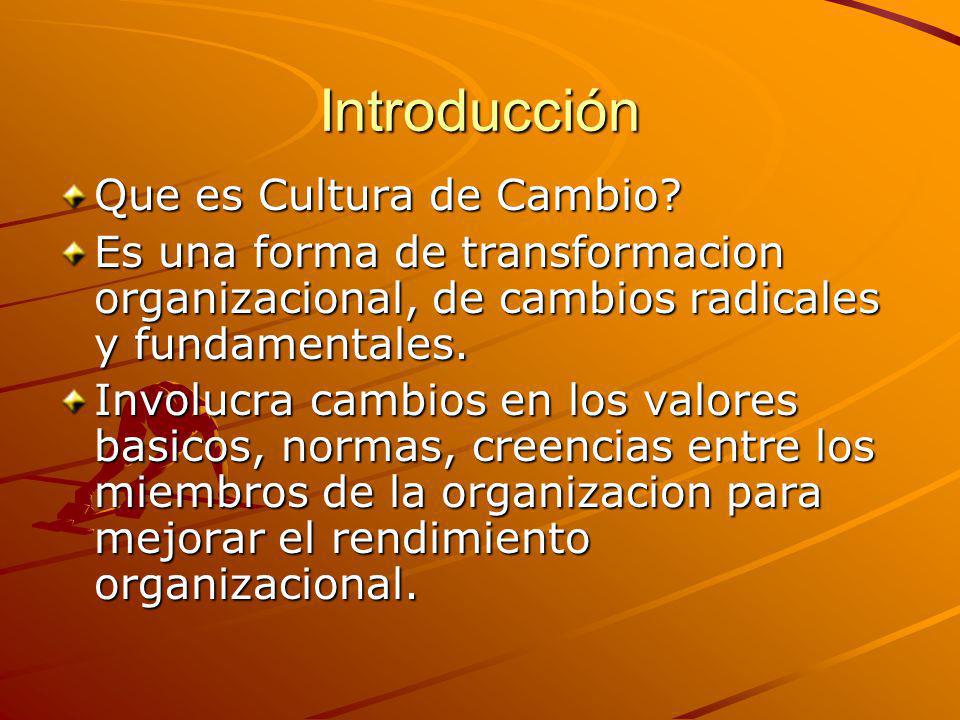 Introducción

Que es Cultura de Cambio?

Es una forma de transformacion organizacional, de cambios radicales y fundamentales.

Involucra cambios en los valores basicos, normas, creencias entre los miembros de la organizacion para mejorar el rendimiento organizacional.